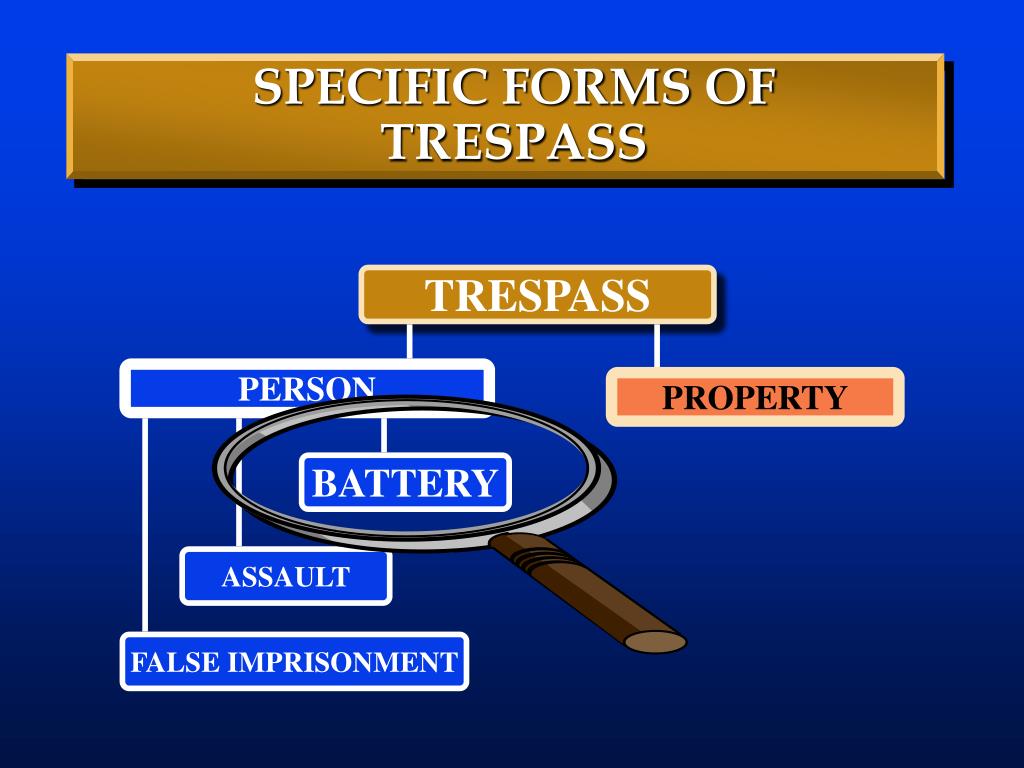 SPECIFIC FORMS OF TRESPASS

TRESPASS

PERSON

PROPERTY

BATTERY

ASSAULT

FALSE IMPRISONMENT